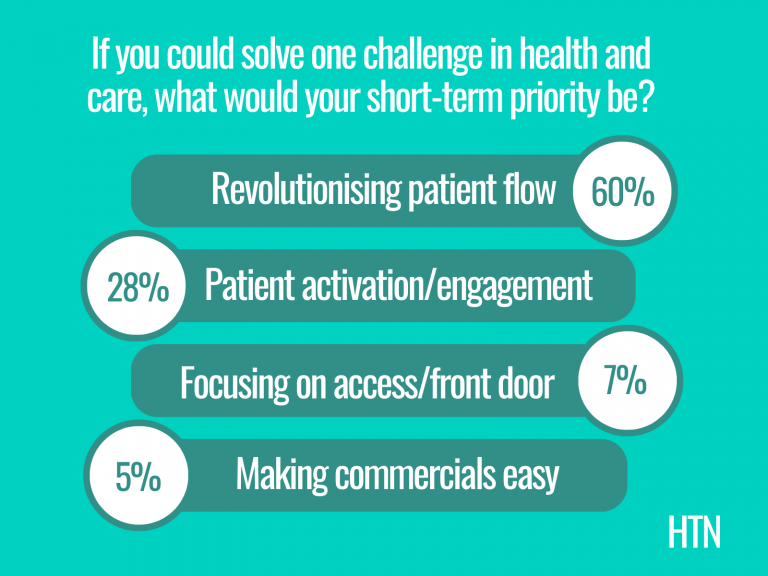 If you could solve one challenge in health and care, what would your short-term priority be?

Revolutionising patient flow 60%

28% Patient activation/engagement

Focusing on access/front door 7%

5% Making commercials easy

HTN